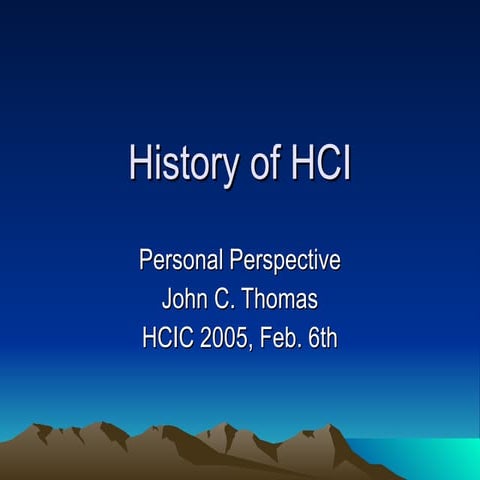 History of HCI

Personal Perspective
John C. Thomas
HCIC 2005, Feb. 6th